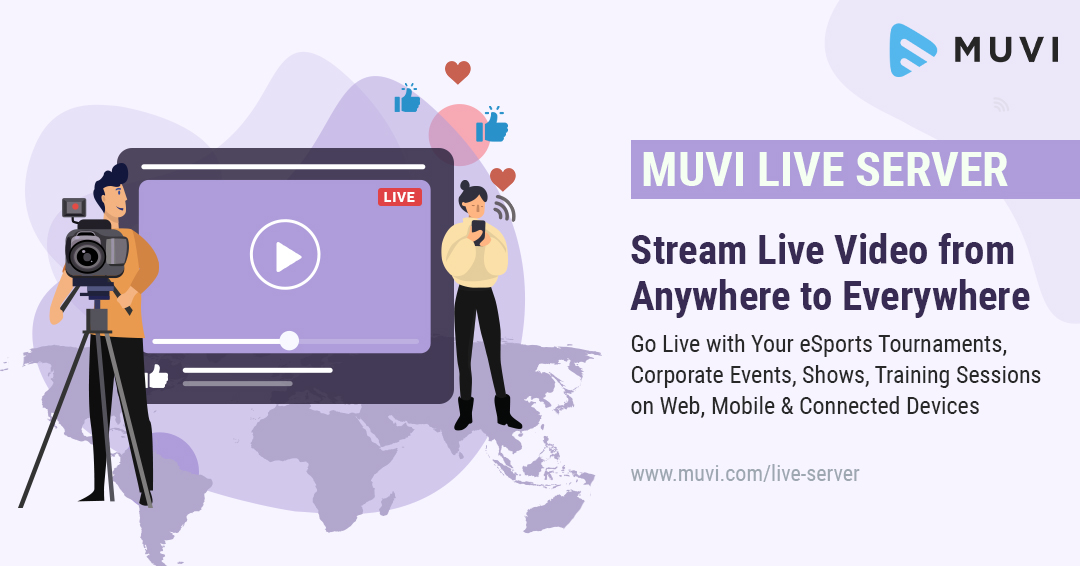 MUVI

LIVE

MUVI LIVE SERVER

Stream Live Video from Anywhere to Everywhere

Go Live with Your eSports Tournaments, Corporate Events, Shows, Training Sessions on Web, Mobile & Connected Devices

www.muvi.com/live-server